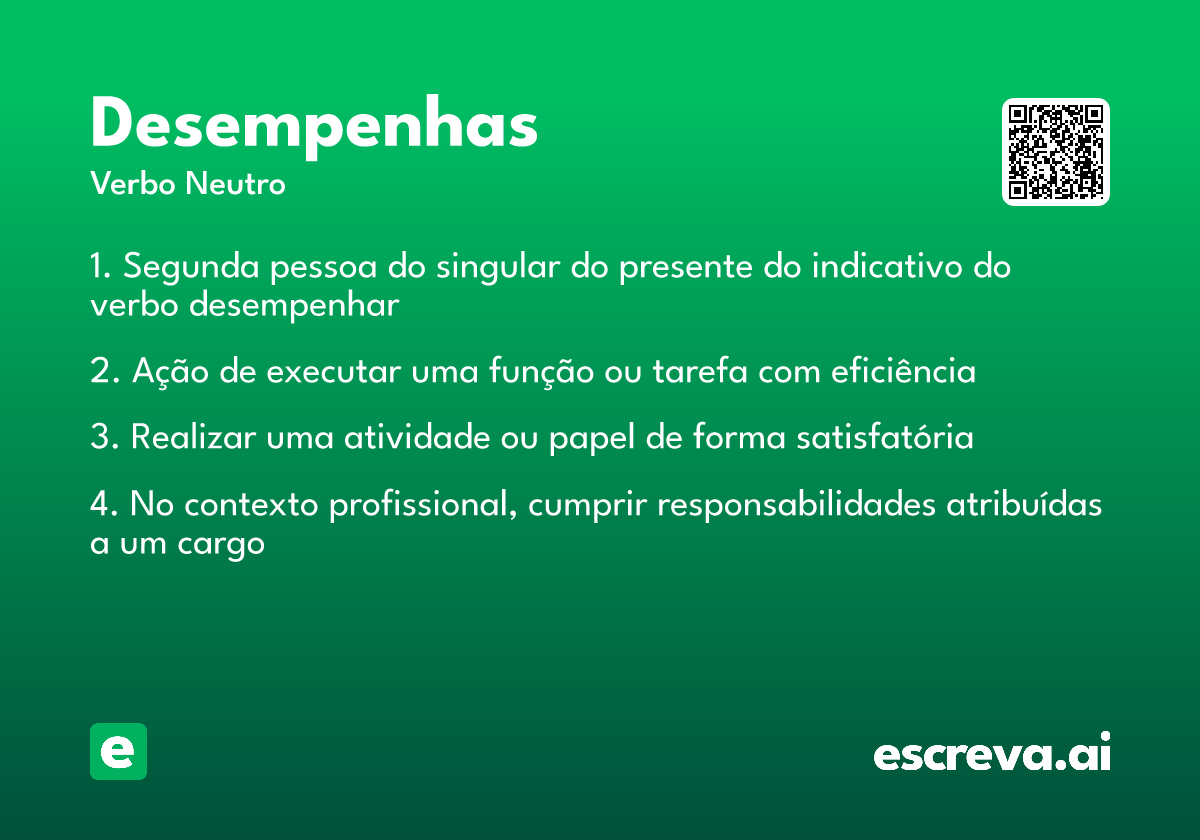 Desempenhas
Verbo Neutro

1. Segunda pessoa do singular do presente do indicativo do verbo desempenhar

2. Ação de executar uma função ou tarefa com eficiência

3. Realizar uma atividade ou papel de forma satisfatória

4. No contexto profissional, cumprir responsabilidades atribuídas a um cargo

e

escreva.ai